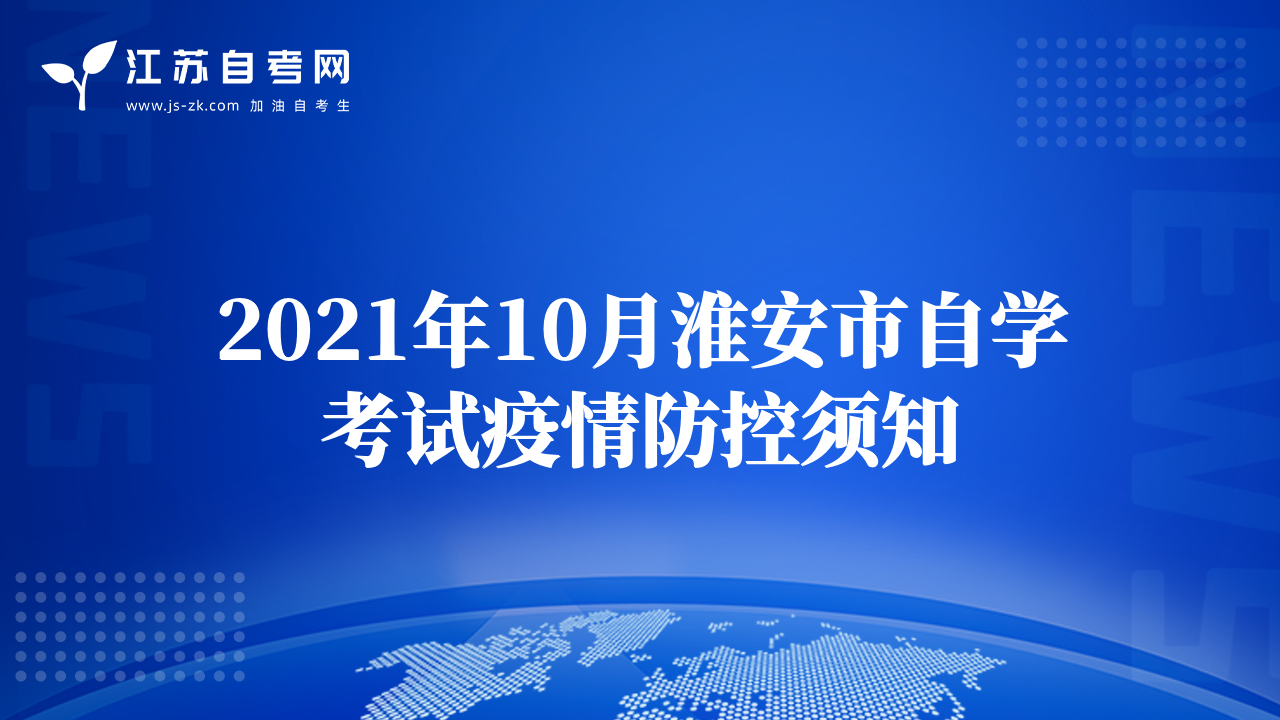 江苏自考网
www.js-zk.com 加油自考生

NEWS

NEWS

2021年10月淮安市自学考试疫情防控须知